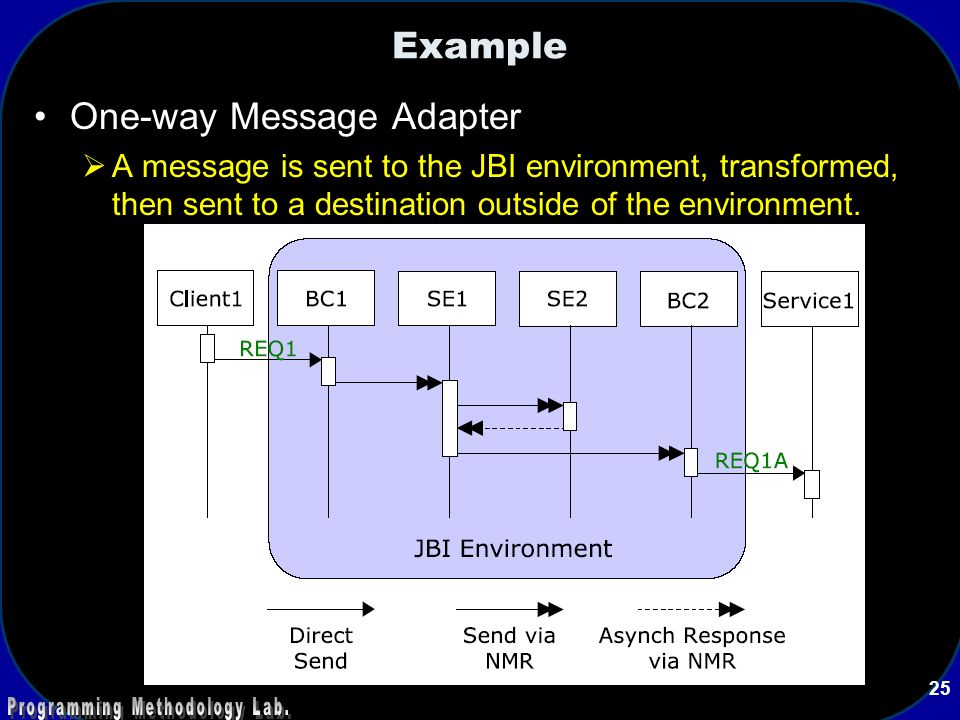 Example

• One-way Message Adapter

➢ A message is sent to the JBI environment, transformed, then sent to a destination outside of the environment.

Client1
BC1
SE1
SE2
BC2
Service1
REQ1
REQ1A
JBI Environment

Direct Send
Send via NMR
Asynch Response via NMR

25

Programming Methodology Lab.